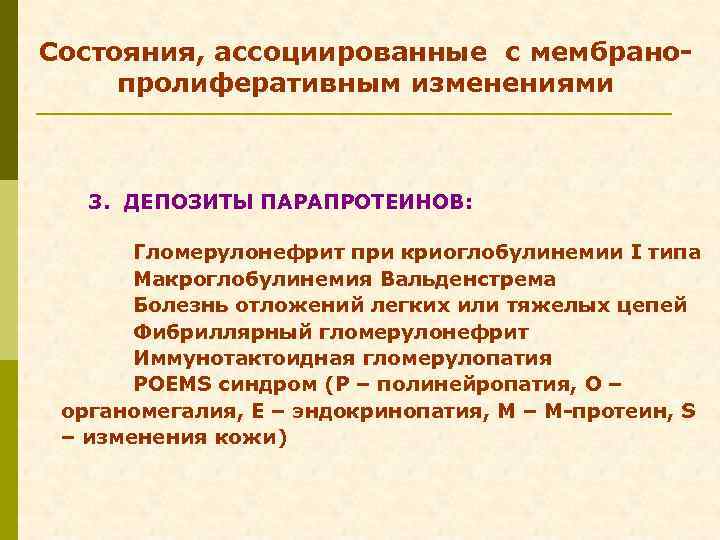 Состояния, ассоциированные с мембрано-пролиферативным изменениями

3. ДЕПОЗИТЫ ПАРАПРОТЕИНОВ:

Гломерулонефрит при криоглобулинемии I типа
Макроглобулинемия Вальденстрема
Болезнь отложений легких или тяжелых цепей
Фибриллярный гломерулонефрит
Иммунотактоидная гломерулопатия
POEMS синдром (P – полинейропатия, O – органомегалия, E – эндокринопатия, M – M-протеин, S – изменения кожи)